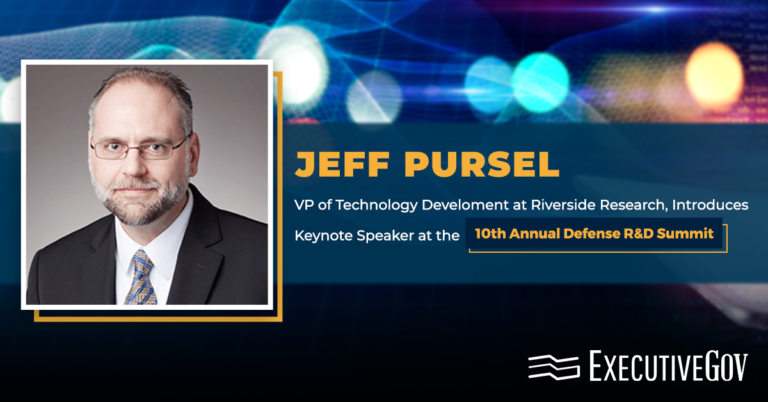 JEFF PURSEL

VP of Technology Develoment at Riverside Research, Introduces Keynote Speaker at the 10th Annual Defense R&D Summit

EXECUTIVEGOV